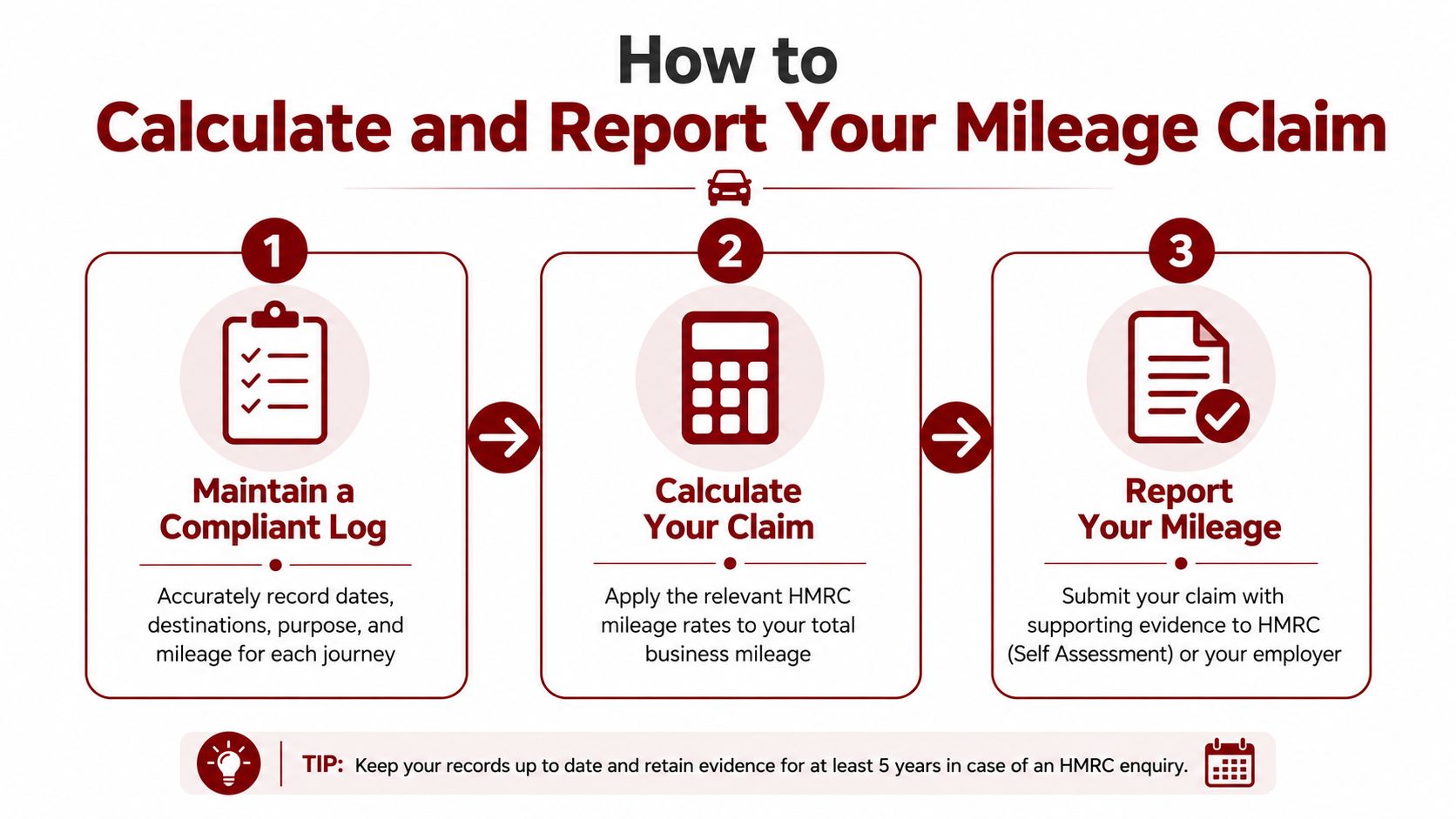 How to
Calculate and Report Your Mileage Claim

1

Maintain a Compliant Log

Accurately record dates, destinations, purpose, and mileage for each journey

2

Calculate Your Claim

Apply the relevant HMRC mileage rates to your total business mileage

3

Report Your Mileage

Submit your claim with supporting evidence to HMRC (Self Assessment) or your employer

TIP: Keep your records up to date and retain evidence for at least 5 years in case of an HMRC enquiry.